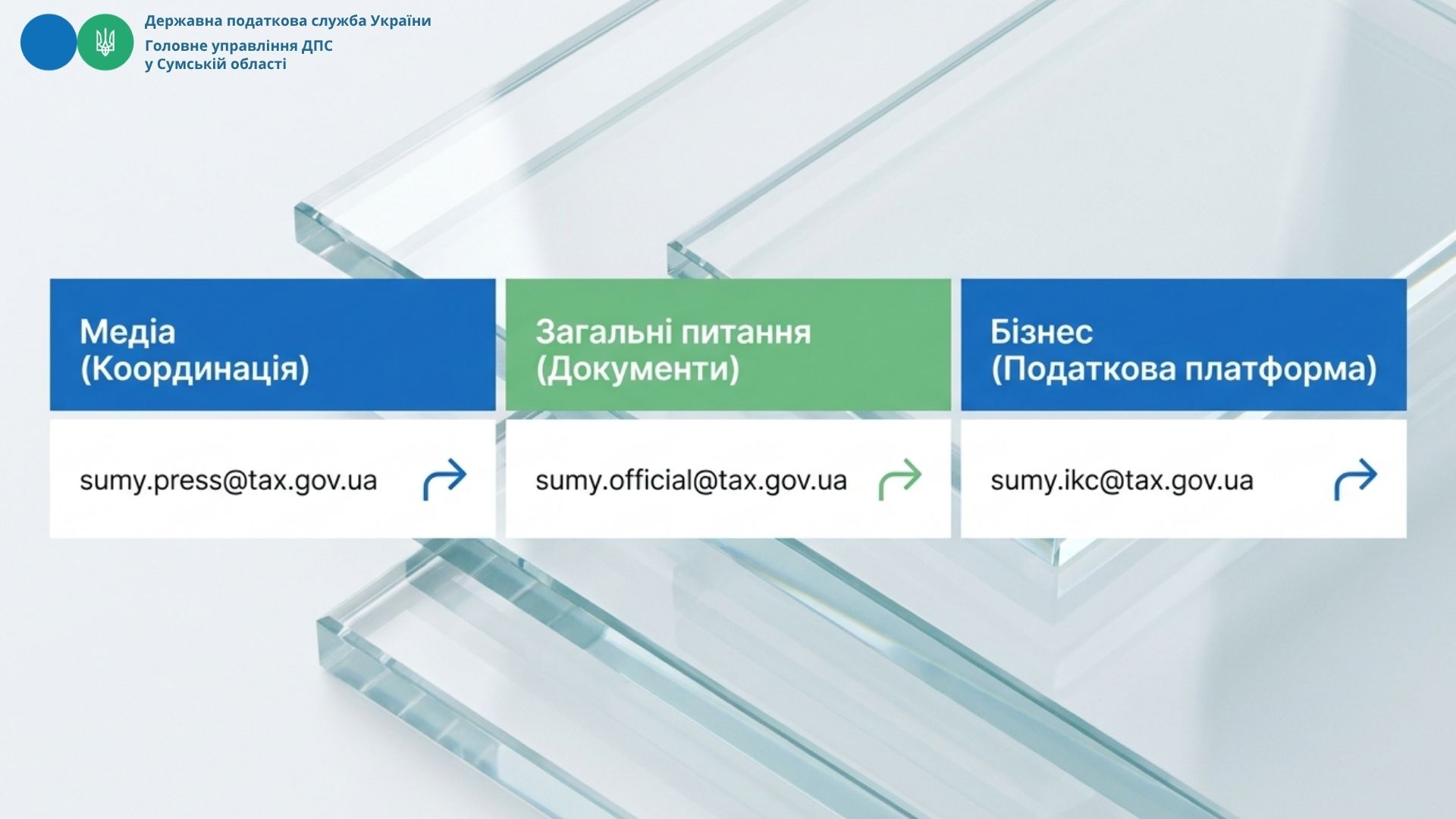 Державна податкова служба України
Головне управління ДПС
у Сумській області

Медіа
(Координація)

sumy.press@tax.gov.ua

Загальні питання
(Документи)

sumy.official@tax.gov.ua

Бізнес
(Податкова платформа)

sumy.ikc@tax.gov.ua